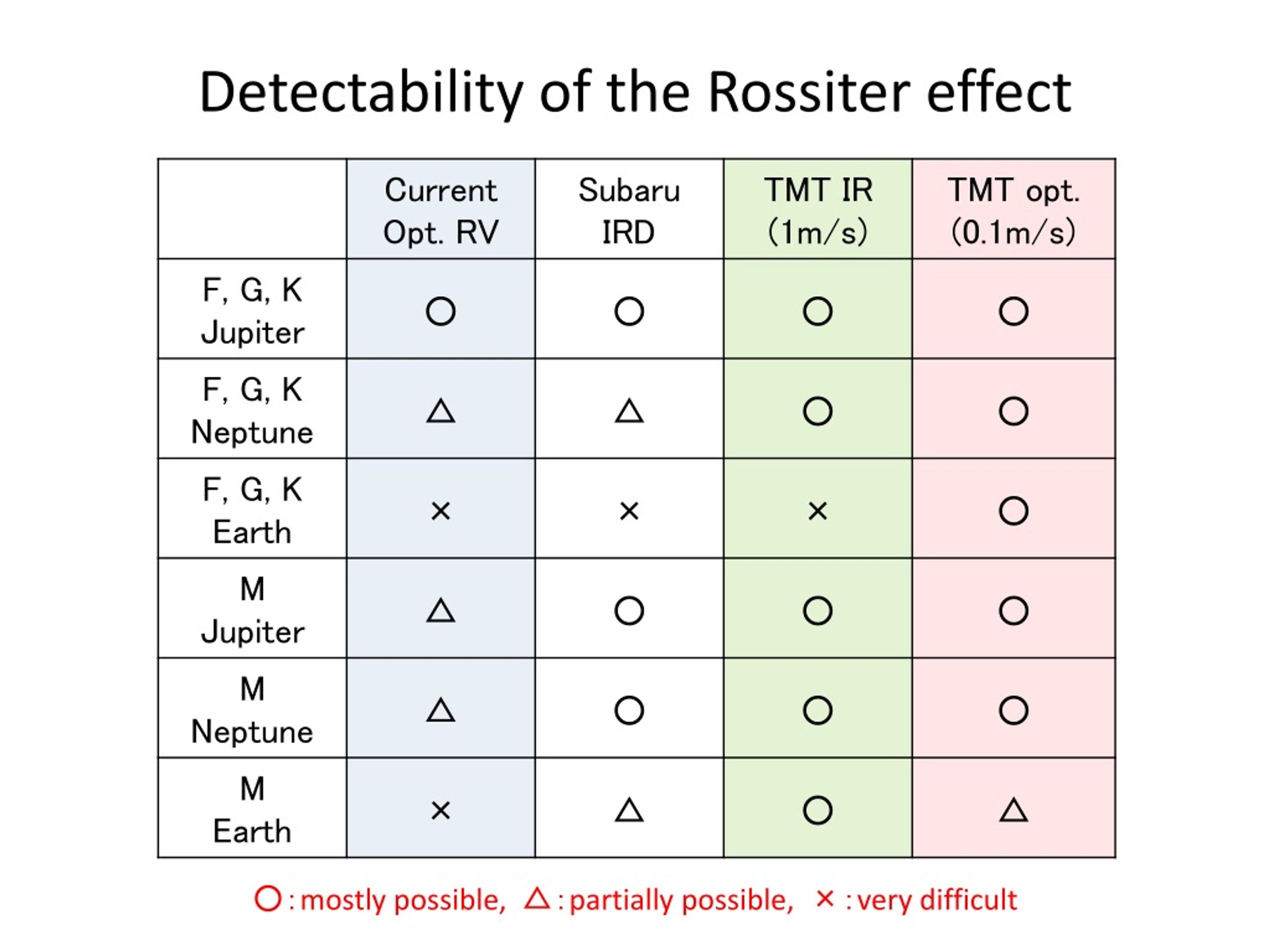 Detectability of the Rossiter effect

| | Current Opt. RV | Subaru IRD | TMT IR (1m/s) | TMT opt. (0.1m/s) |
|---|---|---|---|---|
| F, G, K Jupiter | ○ | ○ | ○ | ○ |
| F, G, K Neptune | △ | △ | ○ | ○ |
| F, G, K Earth | × | × | × | ○ |
| M Jupiter | △ | ○ | ○ | ○ |
| M Neptune | △ | ○ | ○ | ○ |
| M Earth | × | △ | ○ | △ |

○ : mostly possible, △ : partially possible, × : very difficult